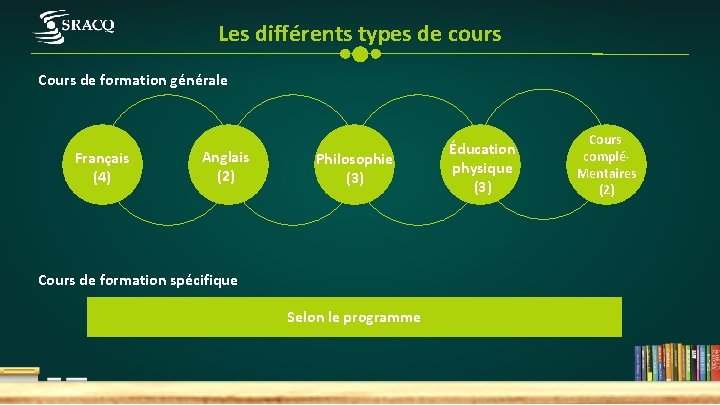 SRACQ

Les différents types de cours

Cours de formation générale

Français (4)

Anglais (2)

Philosophie (3)

Éducation physique (3)

Cours complé-Mentaires (2)

Cours de formation spécifique

Selon le programme